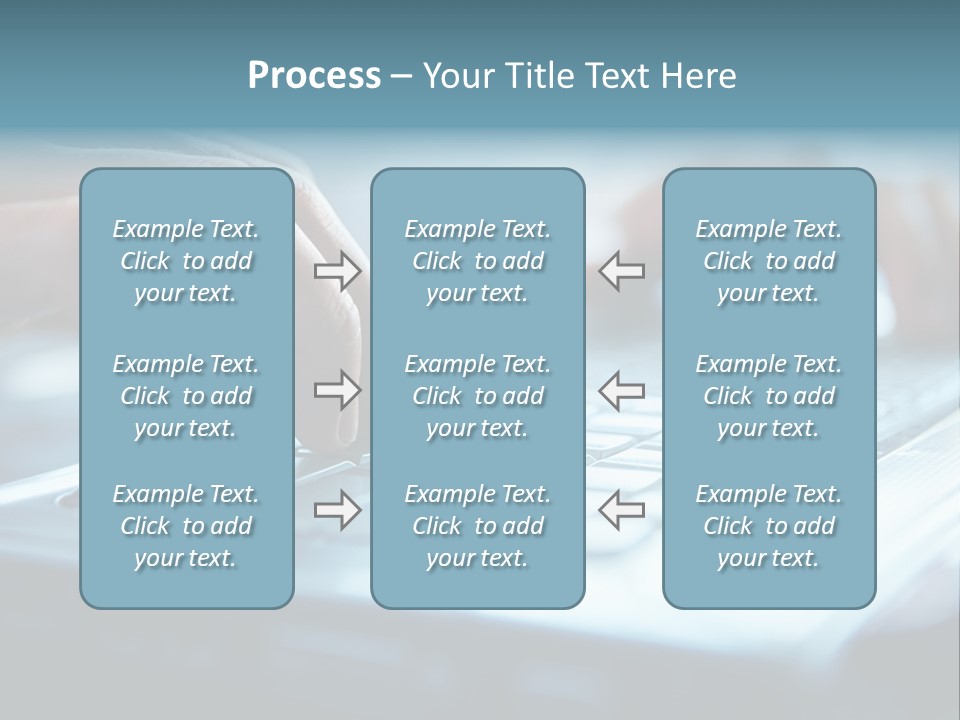 Process – Your Title Text Here

Example Text. Click to add your text.

Example Text. Click to add your text.

Example Text. Click to add your text.

Example Text. Click to add your text.

Example Text. Click to add your text.

Example Text. Click to add your text.

Example Text. Click to add your text.

Example Text. Click to add your text.

Example Text. Click to add your text.